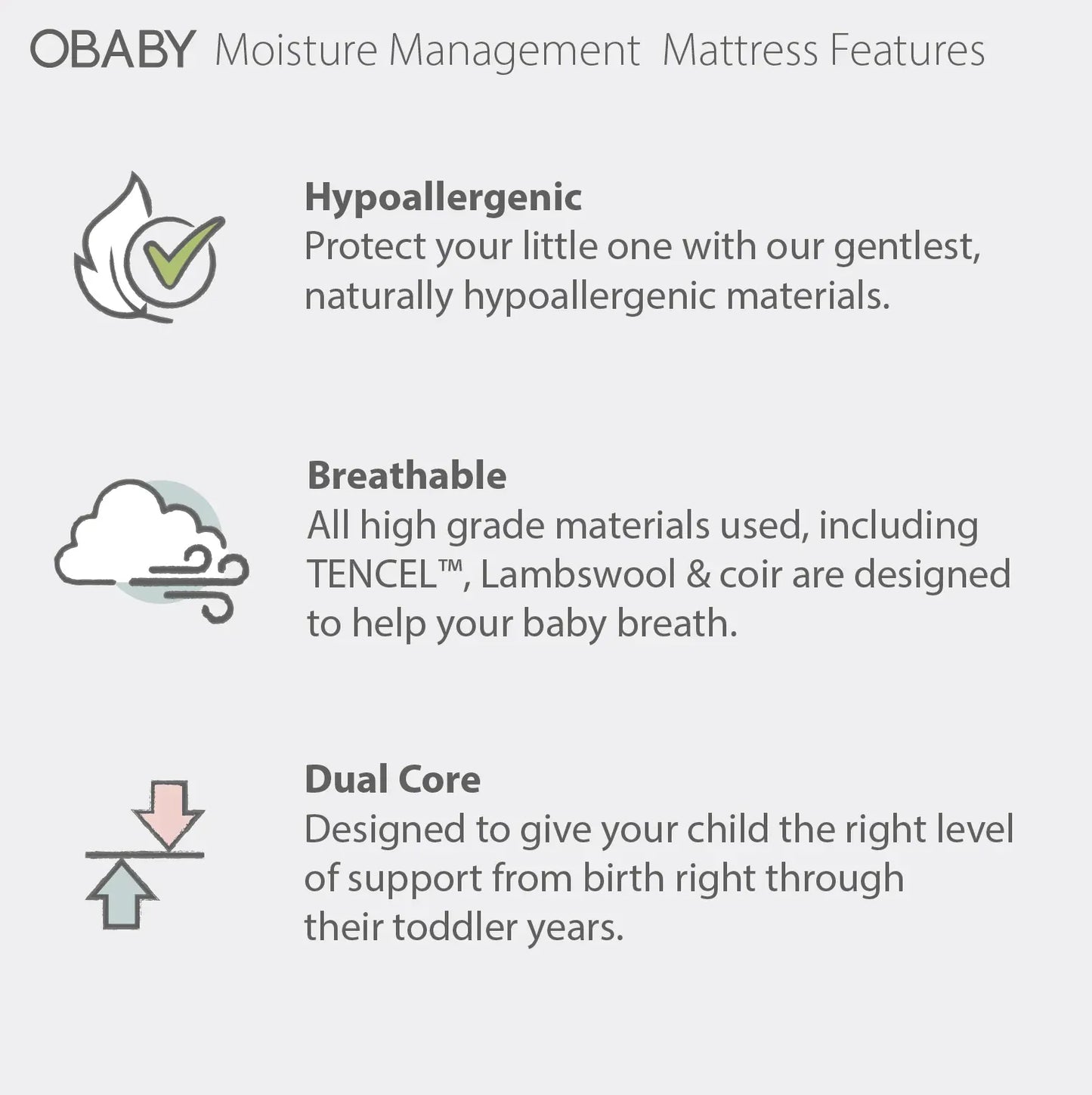 OBABY Moisture Management Mattress Features

Hypoallergenic
Protect your little one with our gentlest, naturally hypoallergenic materials.

Breathable
All high grade materials used, including TENCEL™, Lambswool & coir are designed to help your baby breath.

Dual Core
Designed to give your child the right level of support from birth right through their toddler years.